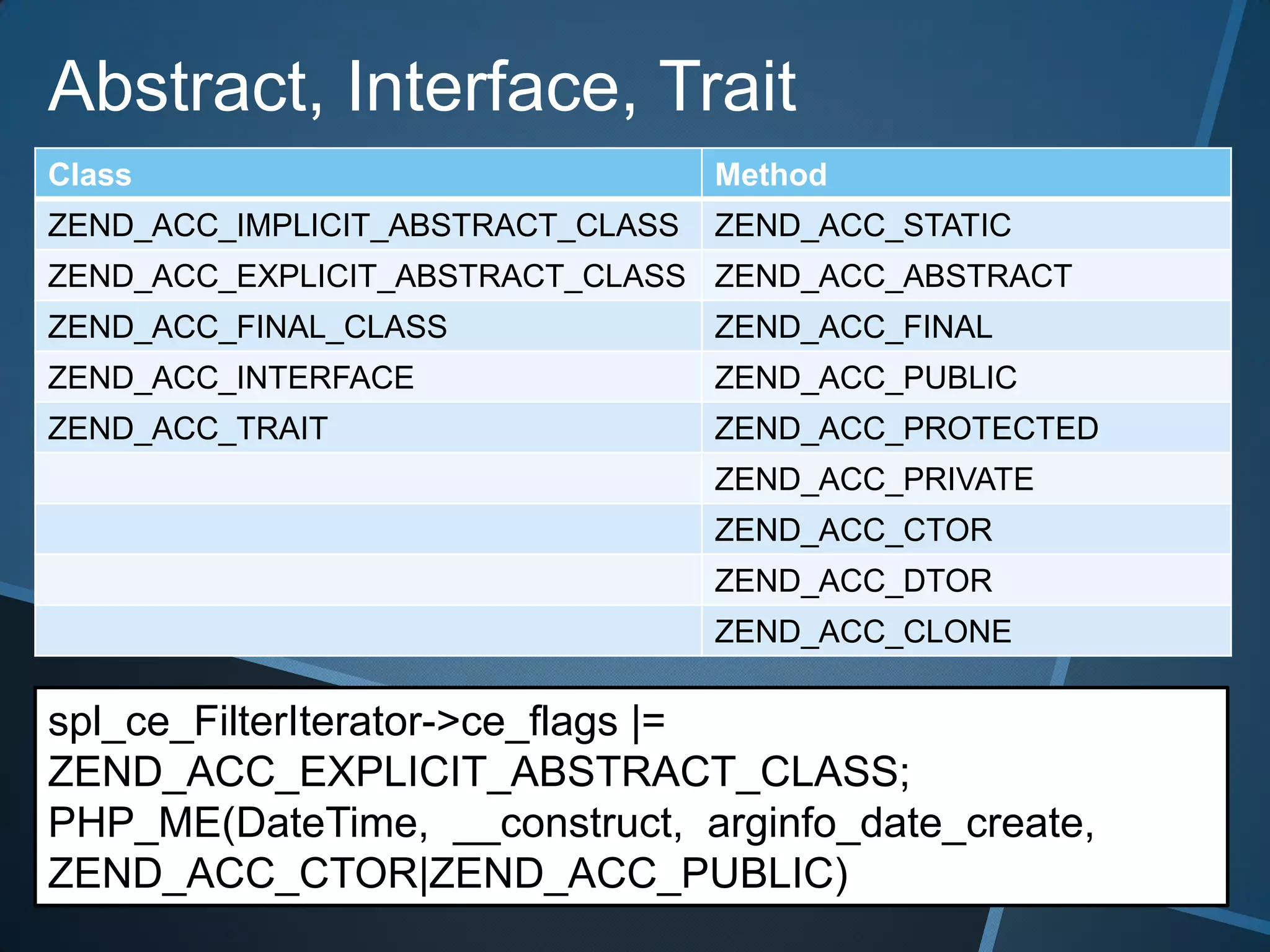 Abstract, Interface, Trait

| Class | Method |
|---|---|
| ZEND_ACC_IMPLICIT_ABSTRACT_CLASS | ZEND_ACC_STATIC |
| ZEND_ACC_EXPLICIT_ABSTRACT_CLASS | ZEND_ACC_ABSTRACT |
| ZEND_ACC_FINAL_CLASS | ZEND_ACC_FINAL |
| ZEND_ACC_INTERFACE | ZEND_ACC_PUBLIC |
| ZEND_ACC_TRAIT | ZEND_ACC_PROTECTED |
| | ZEND_ACC_PRIVATE |
| | ZEND_ACC_CTOR |
| | ZEND_ACC_DTOR |
| | ZEND_ACC_CLONE |

spl_ce_FilterIterator->ce_flags |= ZEND_ACC_EXPLICIT_ABSTRACT_CLASS;
PHP_ME(DateTime, __construct, arginfo_date_create, ZEND_ACC_CTOR|ZEND_ACC_PUBLIC)